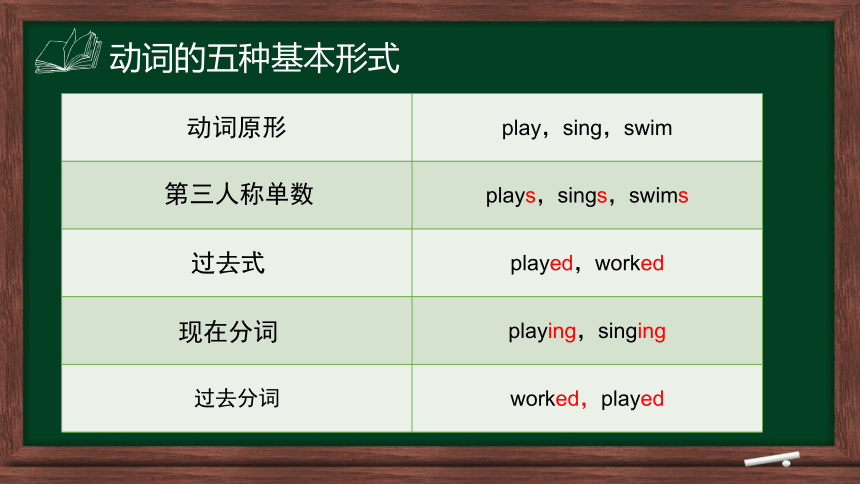 动词的五种基本形式

| 动词原形 | play，sing，swim |
|---|---|
| 第三人称单数 | plays，sings，swims |
| 过去式 | played，worked |
| 现在分词 | playing，singing |
| 过去分词 | worked，played |